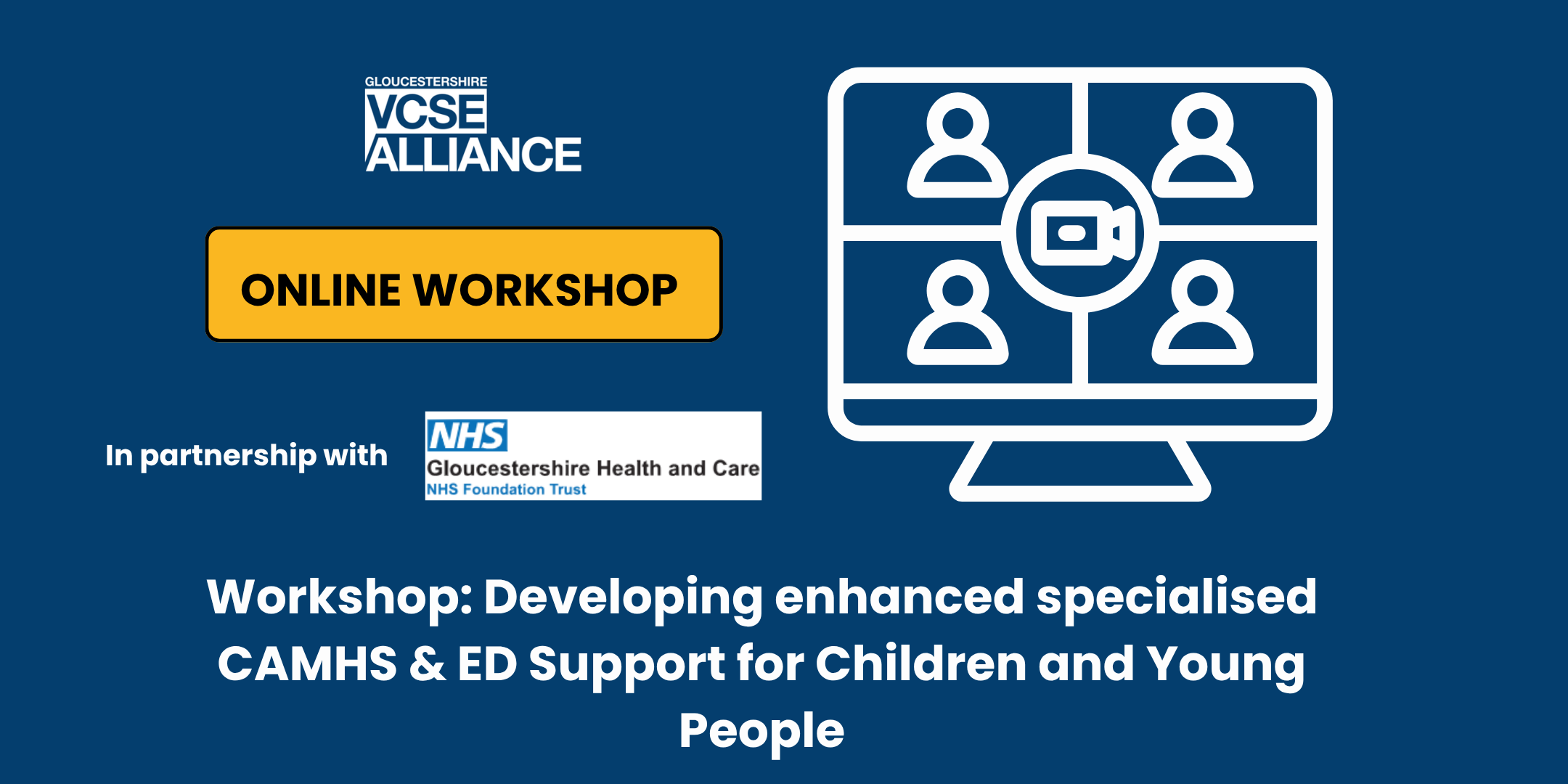 GLOUCESTERSHIRE
VCSE
ALLIANCE

ONLINE WORKSHOP

In partnership with

NHS
Gloucestershire Health and Care
NHS Foundation Trust

Workshop: Developing enhanced specialised CAMHS & ED Support for Children and Young People